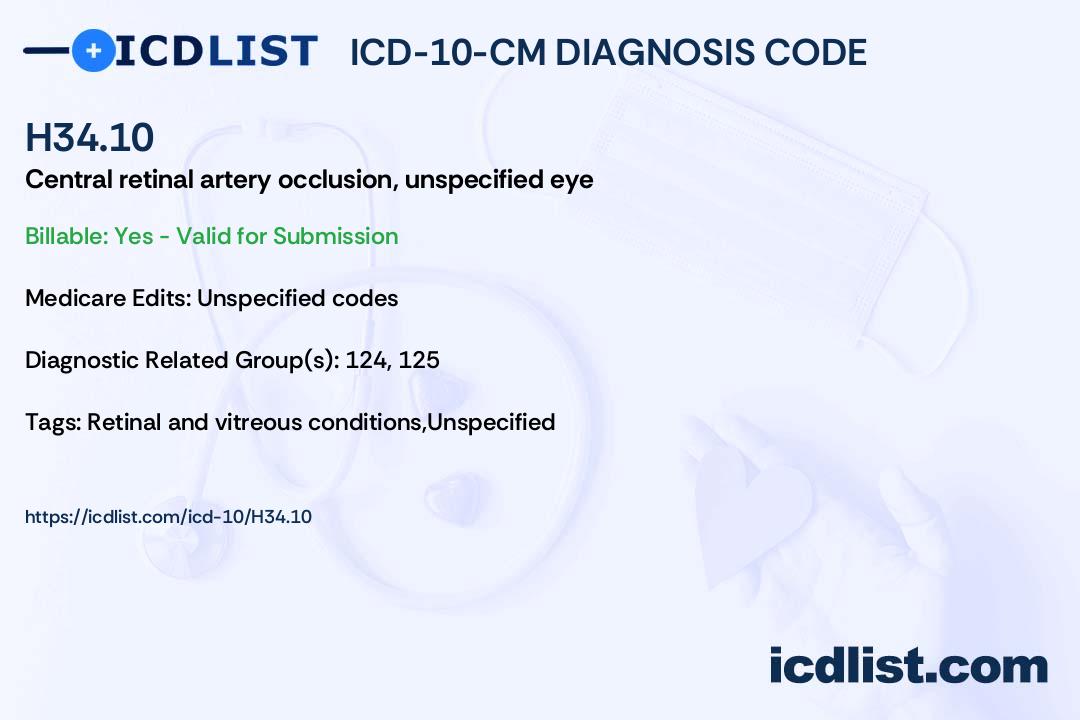 ICDLIST ICD-10-CM DIAGNOSIS CODE

H34.10

Central retinal artery occlusion, unspecified eye

Billable: Yes - Valid for Submission

Medicare Edits: Unspecified codes

Diagnostic Related Group(s): 124, 125

Tags: Retinal and vitreous conditions,Unspecified

https://icdlist.com/icd-10/H34.10

icdlist.com